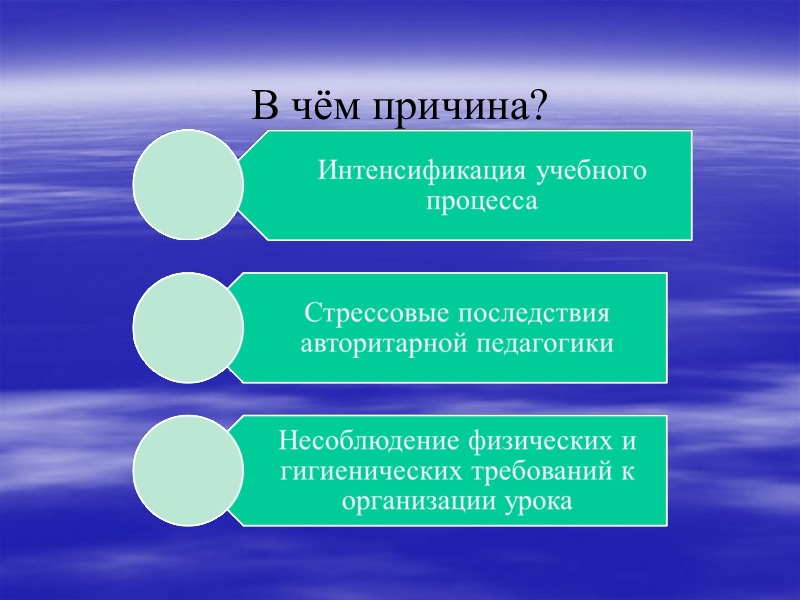 В чём причина?

Интенсификация учебного процесса

Стрессовые последствия авторитарной педагогики

Несоблюдение физических и гигиенических требований к организации урока